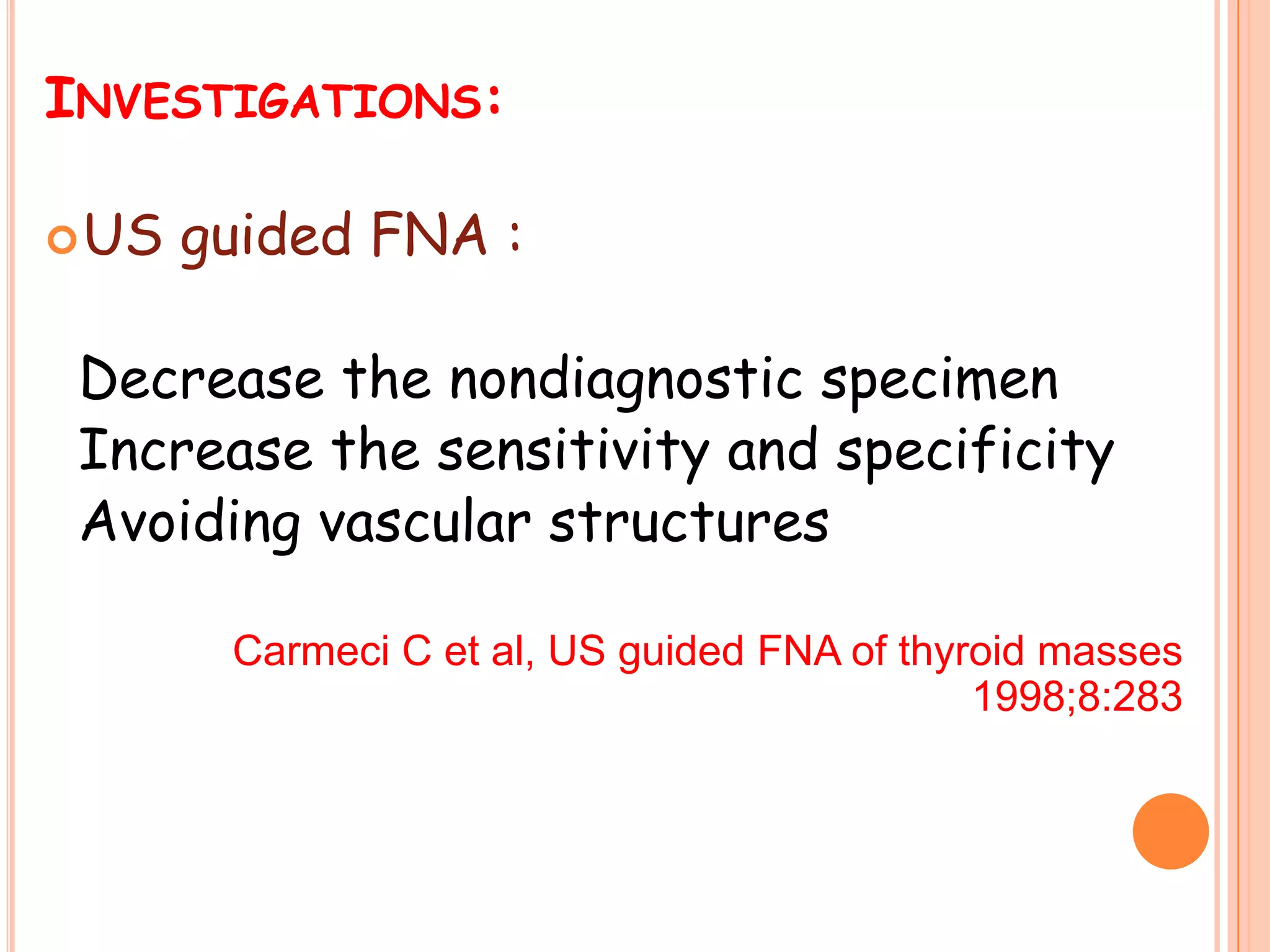 INVESTIGATIONS:

US guided FNA :

Decrease the nondiagnostic specimen
Increase the sensitivity and specificity
Avoiding vascular structures

Carmeci C et al, US guided FNA of thyroid masses 1998;8:283